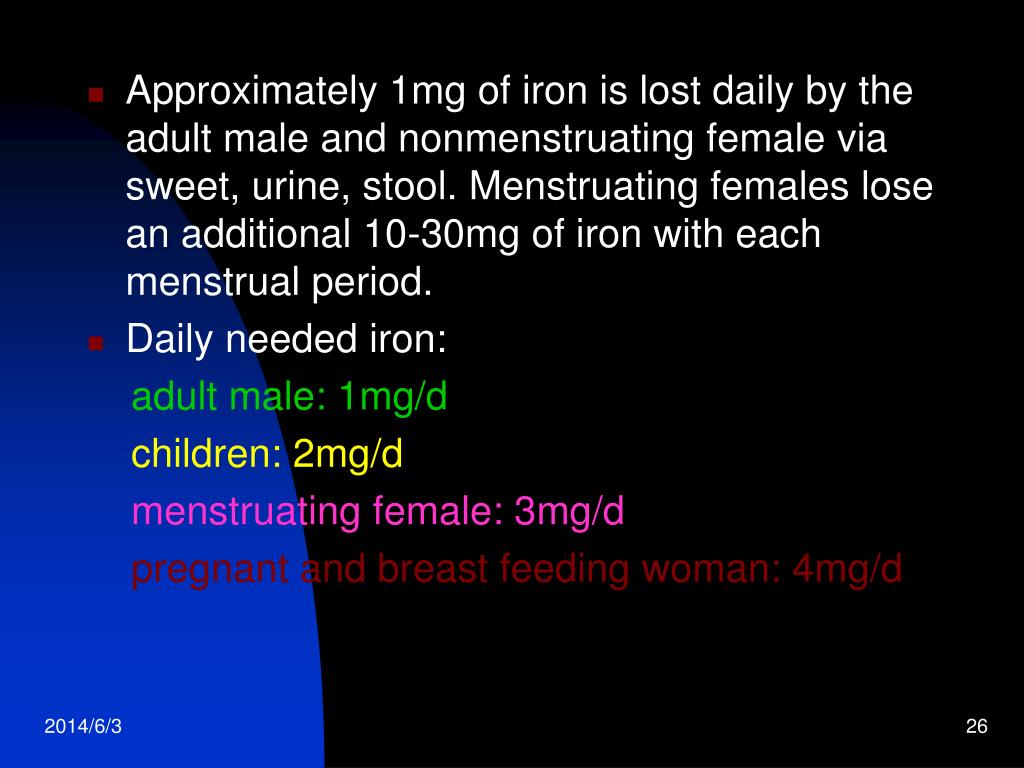 Approximately 1mg of iron is lost daily by the adult male and nonmenstruating female via sweet, urine, stool. Menstruating females lose an additional 10-30mg of iron with each menstrual period.

Daily needed iron:

adult male: 1mg/d

children: 2mg/d

menstruating female: 3mg/d

pregnant and breast feeding woman: 4mg/d

2014/6/3

26